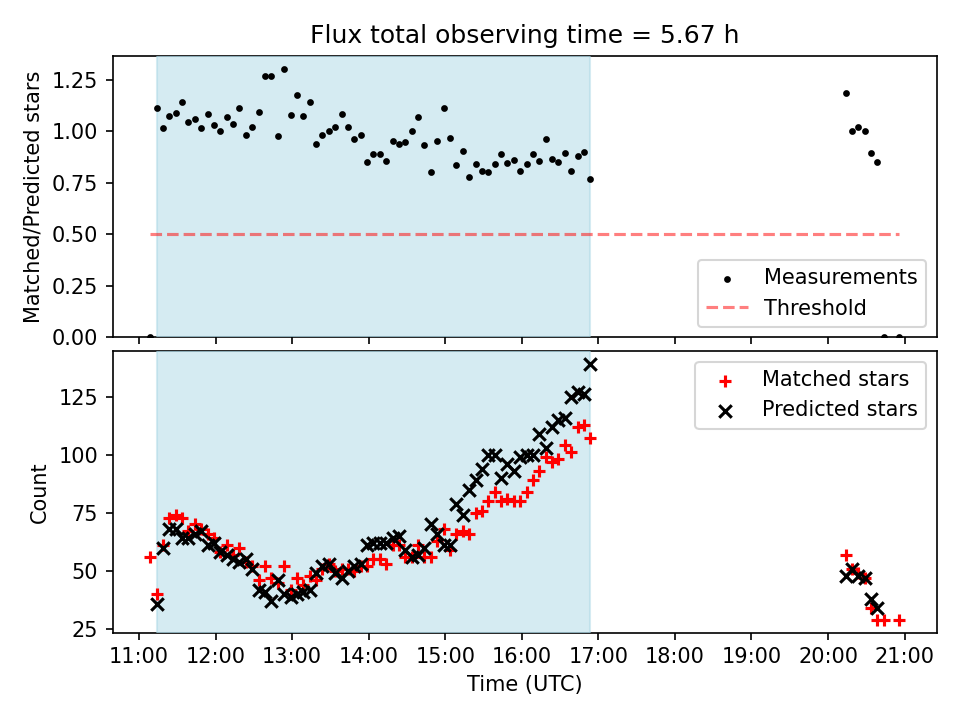 Flux total observing time = 5.67 h

Matched/Predicted stars

1.25
1.00
0.75
0.50
0.25
0.00

Measurements
Threshold

Count

125
100
75
50
25

Matched stars
Predicted stars

11:00 12:00 13:00 14:00 15:00 16:00 17:00 18:00 19:00 20:00 21:00

Time (UTC)